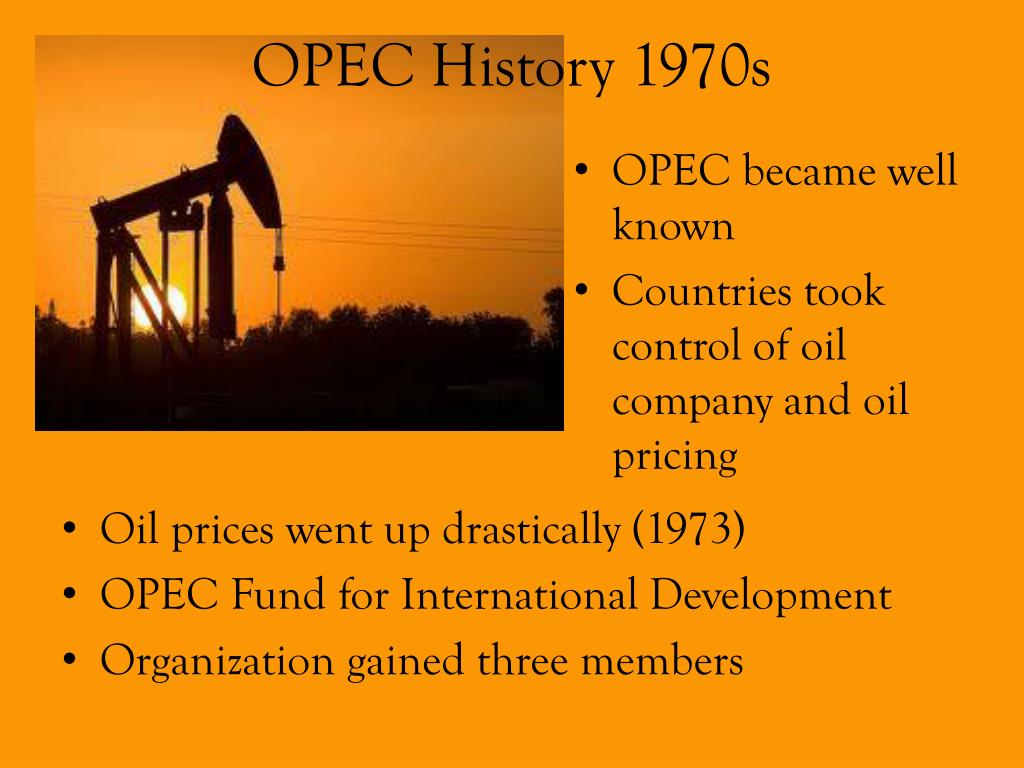 OPEC History 1970s

• OPEC became well known
• Countries took control of oil company and oil pricing
• Oil prices went up drastically (1973)
• OPEC Fund for International Development
• Organization gained three members